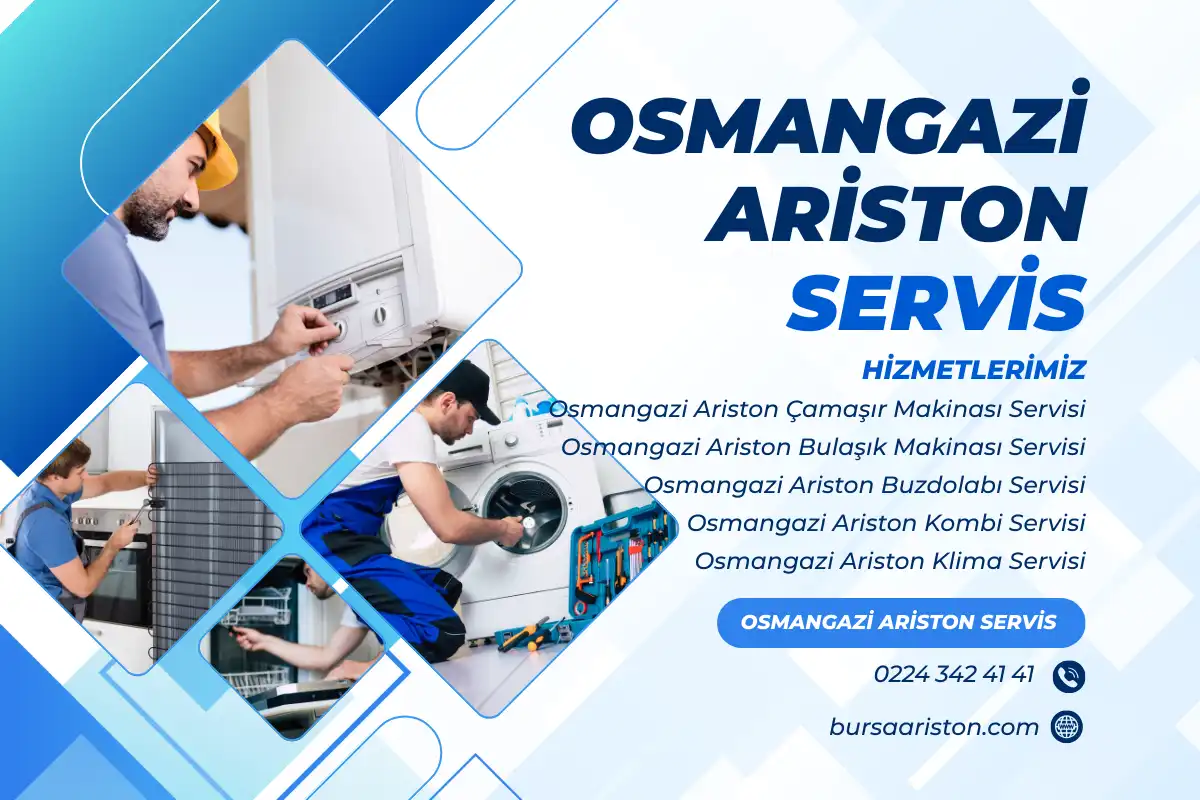 OSMANGAZİ ARİSTON SERVİS

HİZMETLERİMİZ

Osmangazi Ariston Çamaşır Makinası Servisi
Osmangazi Ariston Bulaşık Makinası Servisi
Osmangazi Ariston Buzdolabı Servisi
Osmangazi Ariston Kombi Servisi
Osmangazi Ariston Klima Servisi

OSMANGAZİ ARİSTON SERVİS

0224 342 41 41

bursaariston.com